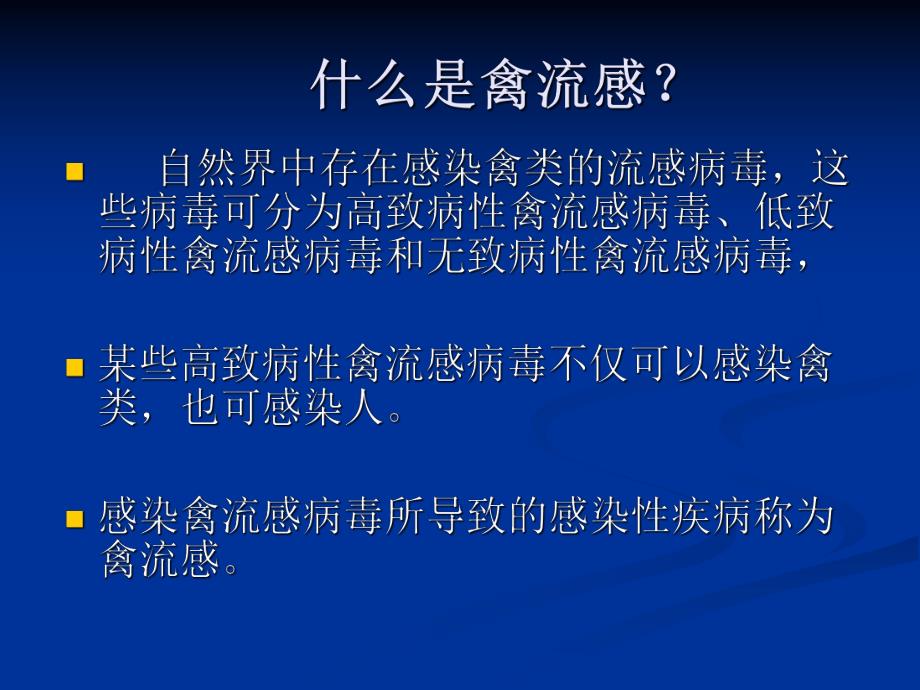 什么是禽流感？

自然界中存在感染禽类的流感病毒，这些病毒可分为高致病性禽流感病毒、低致病性禽流感病毒和无致病性禽流感病毒，

某些高致病性禽流感病毒不仅可以感染禽类，也可感染人。

感染禽流感病毒所导致的感染性疾病称为禽流感。